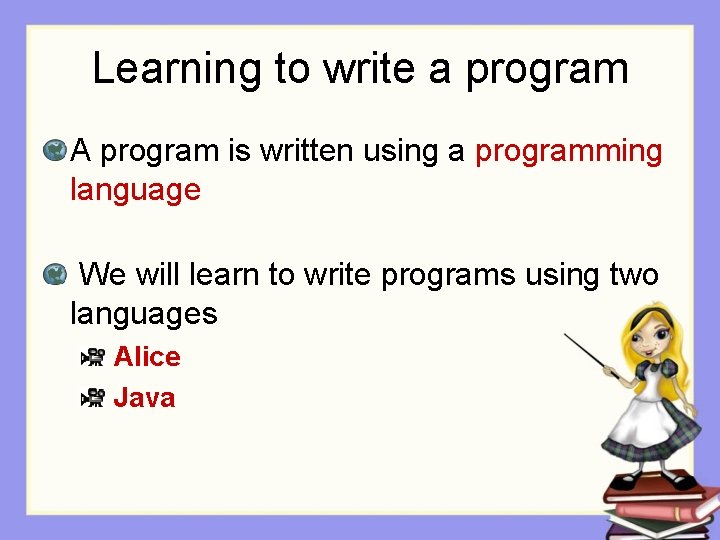 Learning to write a program

A program is written using a programming language

We will learn to write programs using two languages

Alice

Java